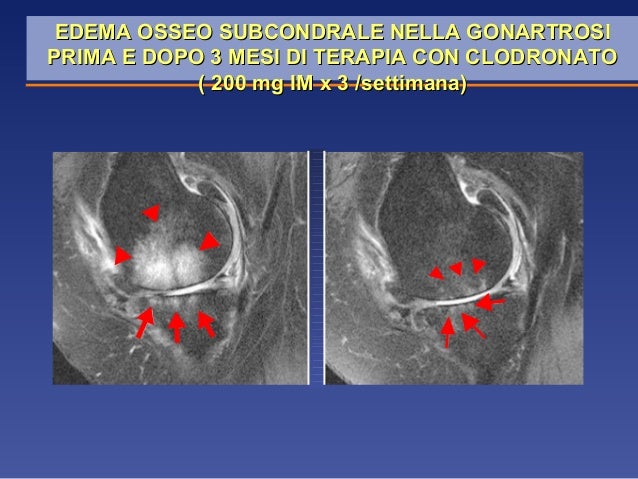 EDEMA OSSEO SUBCONDRALE NELLA GONARTROSI
PRIMA E DOPO 3 MESI DI TERAPIA CON CLODRONATO
( 200 mg IM x 3 /settimana)